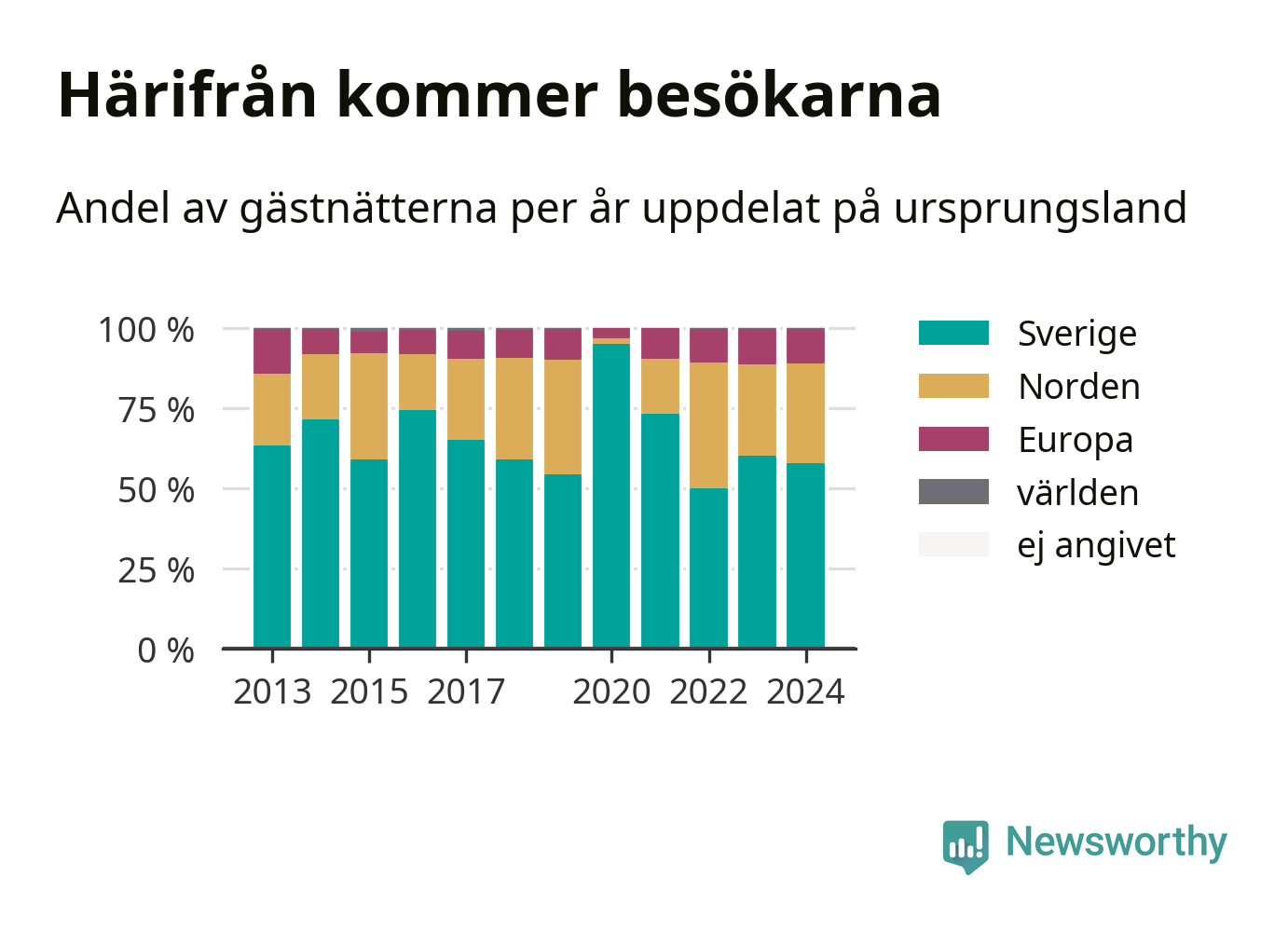 Härifrån kommer besökarna

Andel av gästnätterna per år uppdelat på ursprungsland

100 %
75 %
50 %
25 %
0 %

2013 2015 2017 2020 2022 2024

Sverige
Norden
Europa
världen
ej angivet

Newsworthy